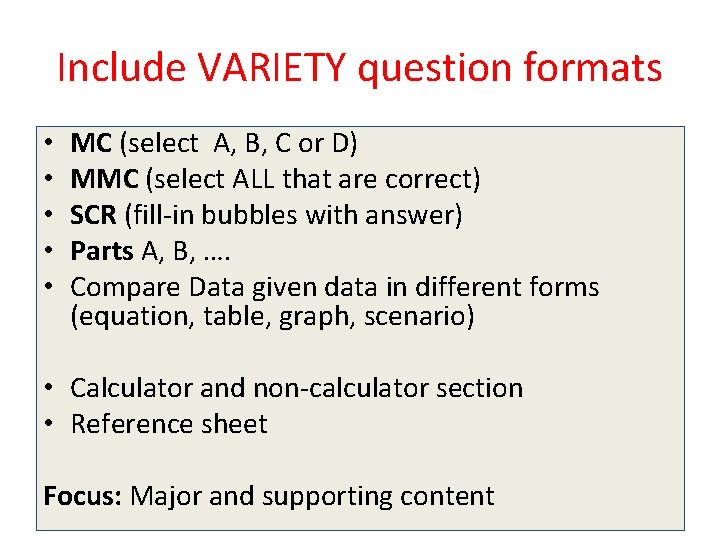 Include VARIETY question formats

• MC (select  A, B, C or D)
• MMC (select ALL that are correct)
• SCR (fill-in bubbles with answer)
• Parts A, B, ….
• Compare Data given data in different forms (equation, table, graph, scenario)

• Calculator and non-calculator section
• Reference sheet

Focus: Major and supporting content